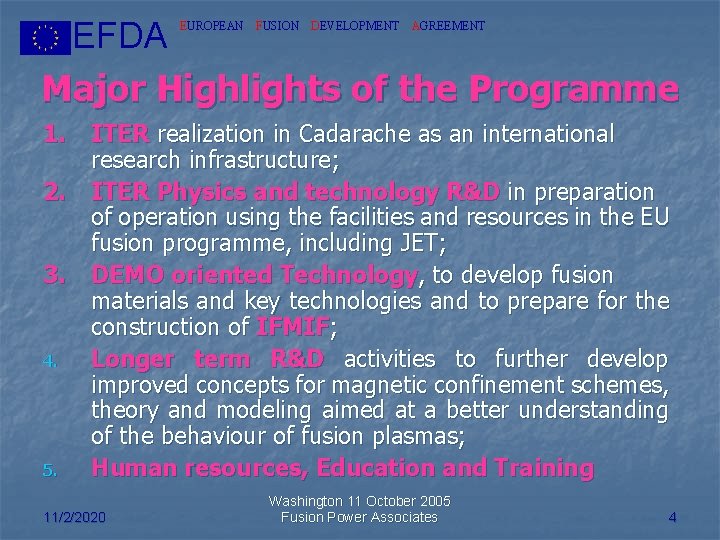 EFDA EUROPEAN FUSION DEVELOPMENT AGREEMENT

Major Highlights of the Programme

1. ITER realization in Cadarache as an international research infrastructure;
2. ITER Physics and technology R&D in preparation of operation using the facilities and resources in the EU fusion programme, including JET;
3. DEMO oriented Technology, to develop fusion materials and key technologies and to prepare for the construction of IFMIF;
4. Longer term R&D activities to further develop improved concepts for magnetic confinement schemes, theory and modeling aimed at a better understanding of the behaviour of fusion plasmas;
5. Human resources, Education and Training

11/2/2020

Washington 11 October 2005
Fusion Power Associates

4